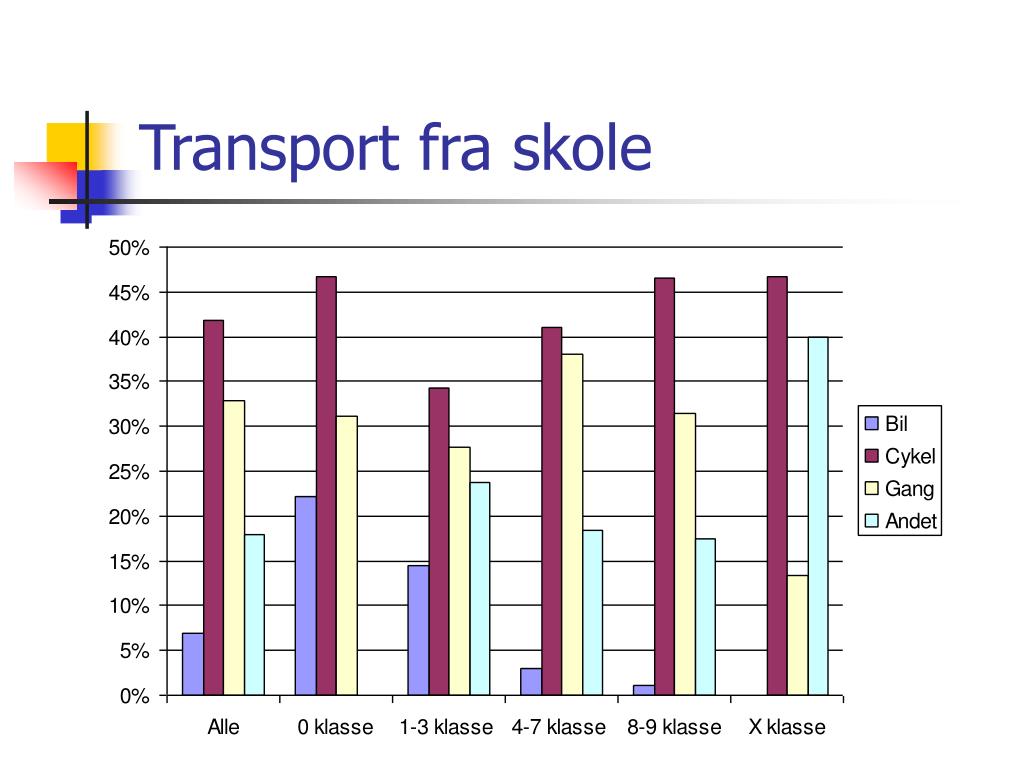 Transport fra skole

50%
45%
40%
35%
30%
25%
20%
15%
10%
5%
0%

Alle
0 klasse
1-3 klasse
4-7 klasse
8-9 klasse
X klasse

Bil
Cykel
Gang
Andet